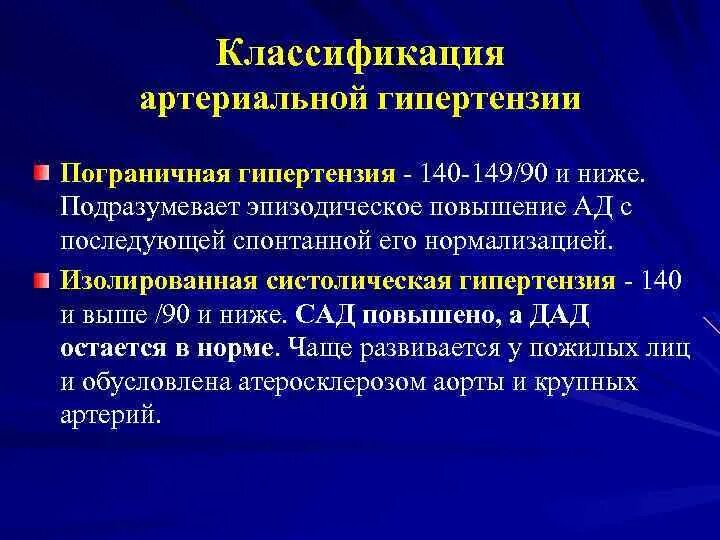 Классификация артериальной гипертензии

Пограничная гипертензия - 140-149/90 и ниже. Подразумевает эпизодическое повышение АД с последующей спонтанной его нормализацией.

Изолированная систолическая гипертензия - 140 и выше /90 и ниже. САД повышено, а ДАД остается в норме. Чаще развивается у пожилых лиц и обусловлена атеросклерозом аорты и крупных артерий.